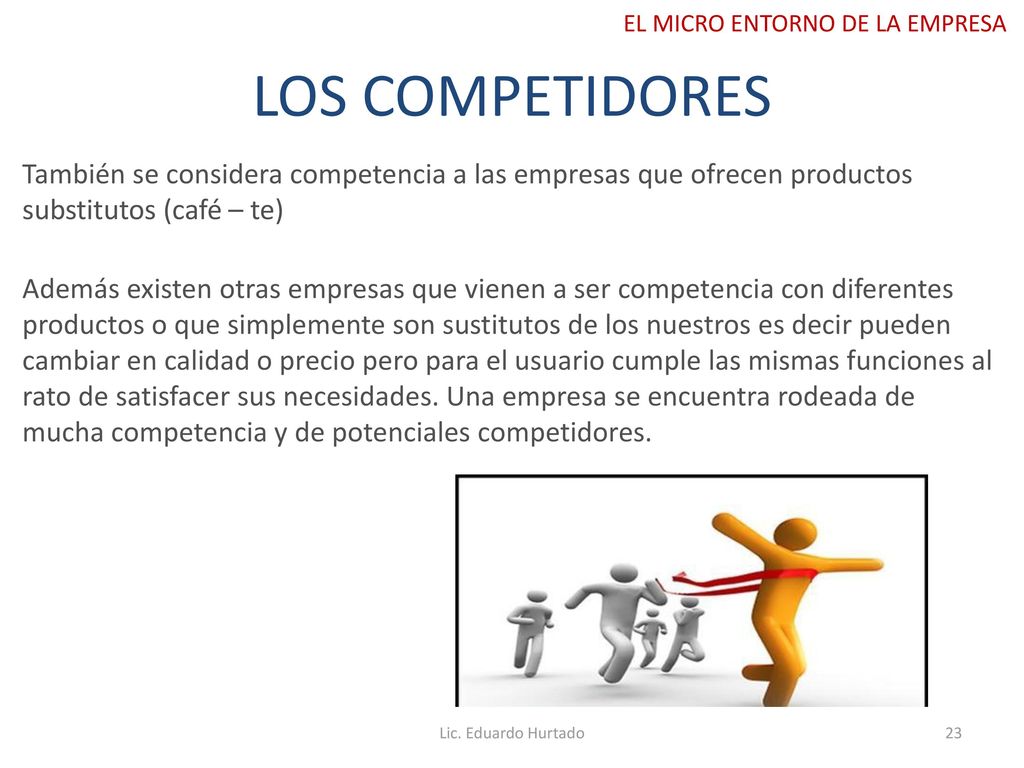 EL MICRO ENTORNO DE LA EMPRESA

LOS COMPETIDORES

También se considera competencia a las empresas que ofrecen productos substitutos (café – te)

Además existen otras empresas que vienen a ser competencia con diferentes productos o que simplemente son sustitutos de los nuestros es decir pueden cambiar en calidad o precio pero para el usuario cumple las mismas funciones al rato de satisfacer sus necesidades. Una empresa se encuentra rodeada de mucha competencia y de potenciales competidores.

Lic. Eduardo Hurtado

23